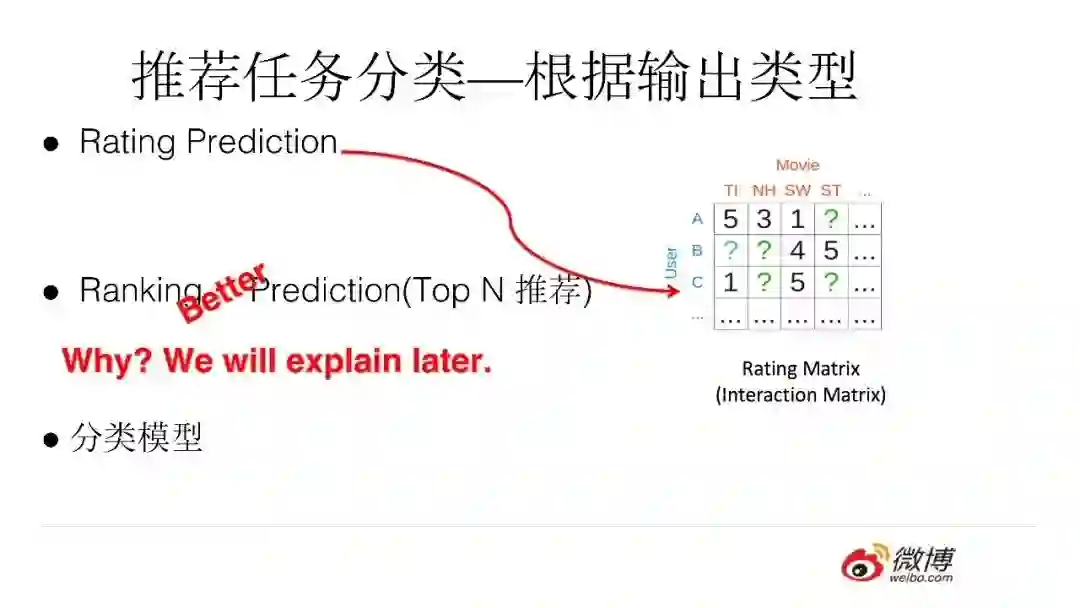 推荐任务分类—根据输出类型

● Rating Prediction

● Ranking Prediction(Top N 推荐)

Better

Why? We will explain later.

● 分类模型

Movie

User

|  | TI | NH | SW | ST | ... |
|---|---|---|---|---|---|
| A | 5 | 3 | 1 | ? | ... |
| B | ? | ? | 4 | 5 | ... |
| C | 1 | ? | 5 | ? | ... |
| ... | ... | ... | ... | ... | ... |

Rating Matrix
(Interaction Matrix)

微博
weibo.com